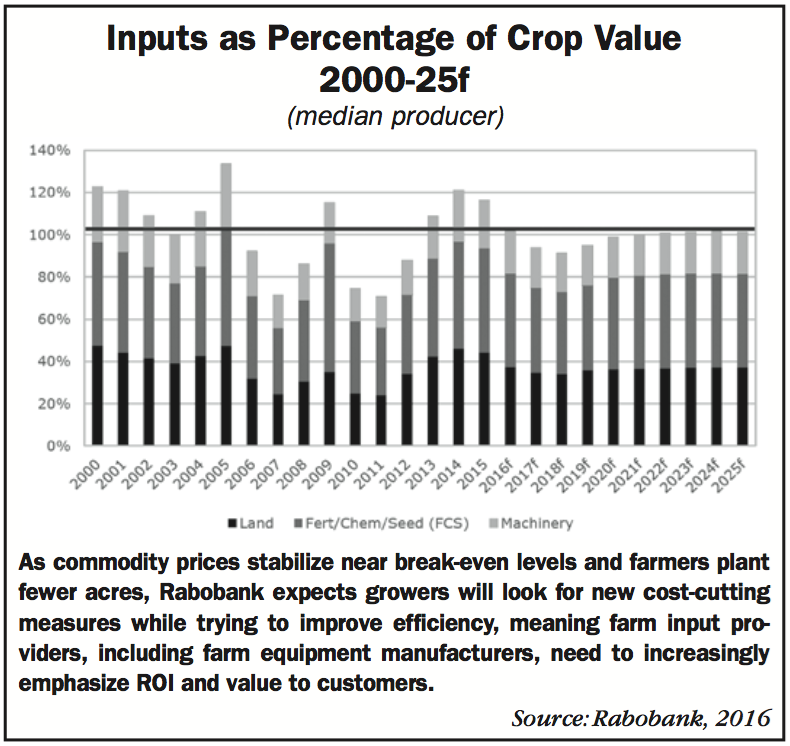 Inputs as Percentage of Crop Value
2000-25f
(median producer)

140%
120%
100%
80%
60%
40%
20%
0%

2000
2001
2002
2003
2004
2005
2006
2007
2008
2009
2010
2011
2012
2013
2014
2015
2016f
2017f
2018f
2019f
2020f
2021f
2022f
2023f
2024f
2025f

Land
Fert/Chem/Seed (FCS)
Machinery

As commodity prices stabilize near break-even levels and farmers plant fewer acres, Rabobank expects growers will look for new cost-cutting measures while trying to improve efficiency, meaning farm input providers, including farm equipment manufacturers, need to increasingly emphasize ROI and value to customers.

Source: Rabobank, 2016